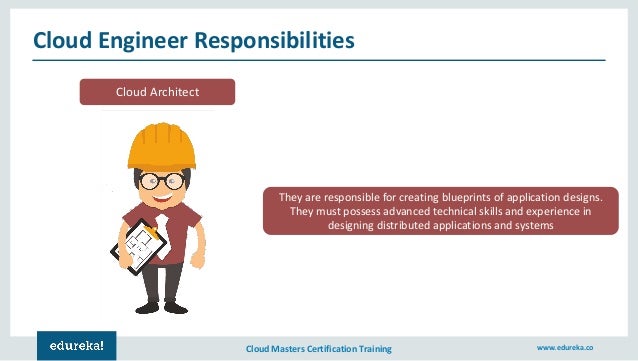 Cloud Engineer Responsibilities

Cloud Architect

They are responsible for creating blueprints of application designs. They must possess advanced technical skills and experience in designing distributed applications and systems

edureka!

Cloud Masters Certification Training

www.edureka.co